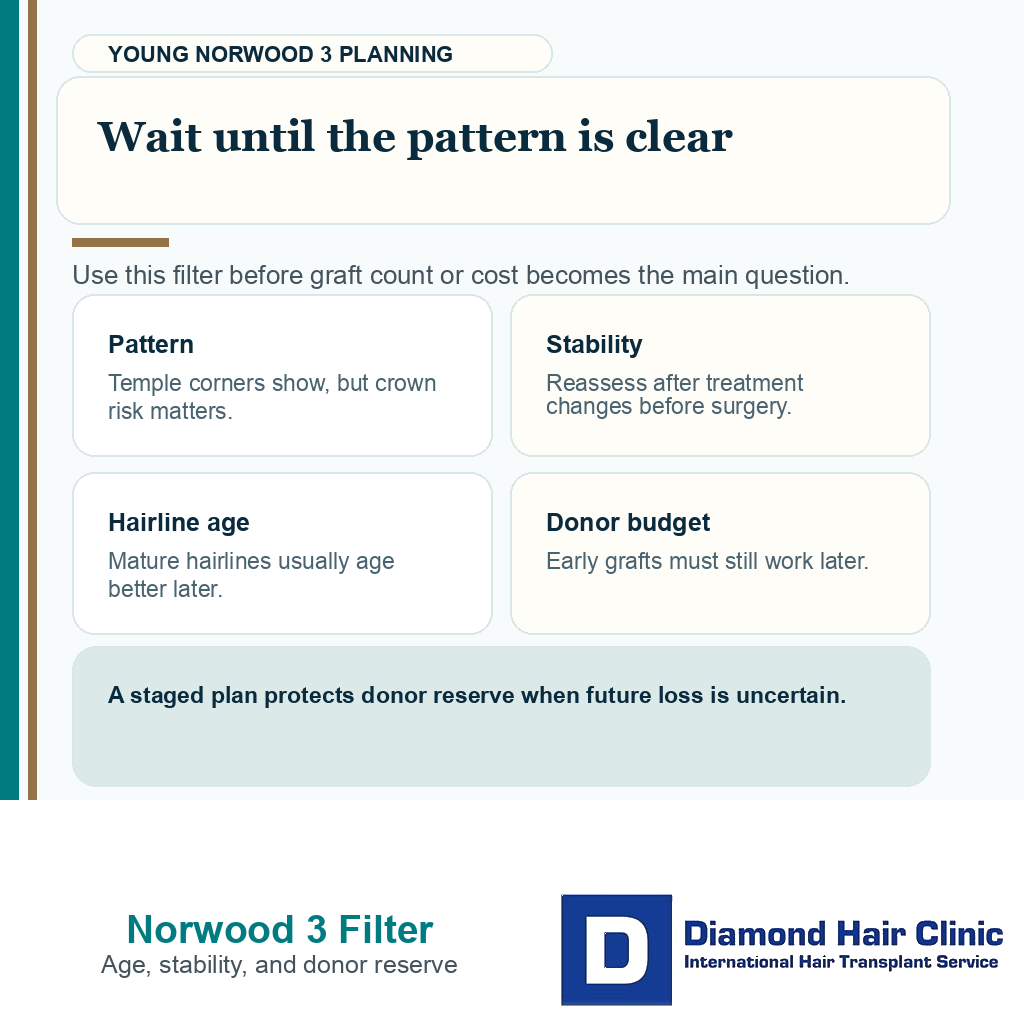 YOUNG NORWOOD 3 PLANNING

Wait until the pattern is clear

Use this filter before graft count or cost becomes the main question.

Pattern
Temple corners show, but crown risk matters.

Stability
Reassess after treatment changes before surgery.

Hairline age
Mature hairlines usually age better later.

Donor budget
Early grafts must still work later.

A staged plan protects donor reserve when future loss is uncertain.

Norwood 3 Filter
Age, stability, and donor reserve

D
Diamond Hair Clinic
International Hair Transplant Service